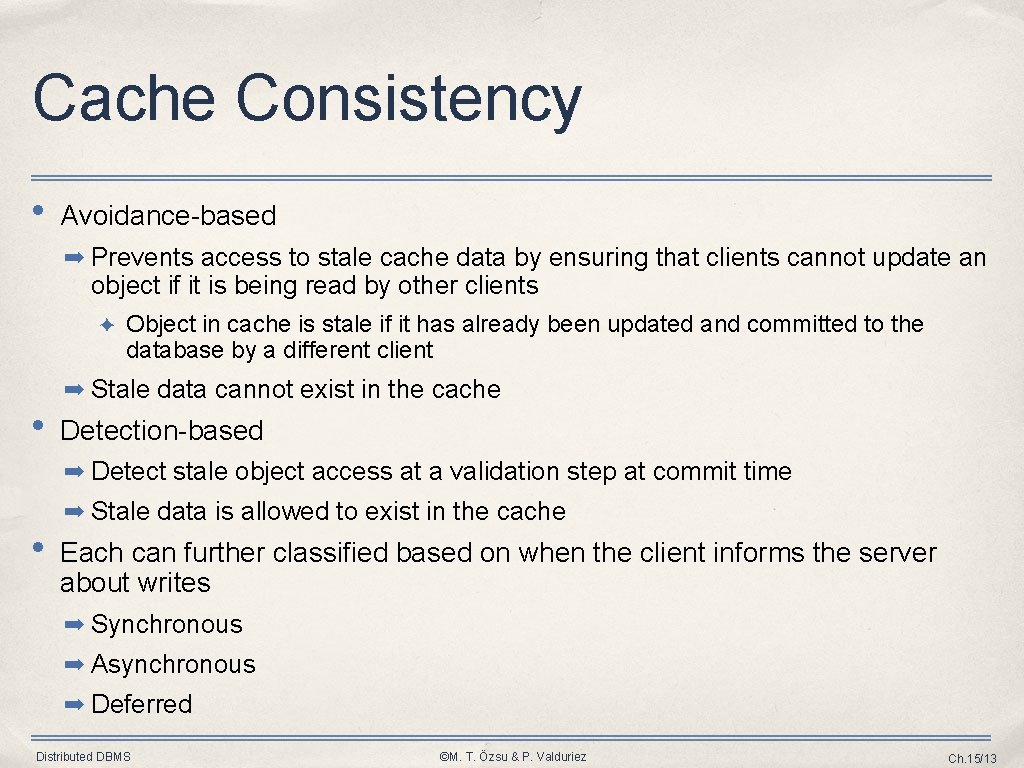 Cache Consistency

• Avoidance-based

➡ Prevents access to stale cache data by ensuring that clients cannot update an object if it is being read by other clients

✦ Object in cache is stale if it has already been updated and committed to the database by a different client

➡ Stale data cannot exist in the cache

• Detection-based

➡ Detect stale object access at a validation step at commit time

➡ Stale data is allowed to exist in the cache

• Each can further classified based on when the client informs the server about writes

➡ Synchronous

➡ Asynchronous

➡ Deferred

Distributed DBMS

©M. T. Özsu & P. Valduriez

Ch.15/13